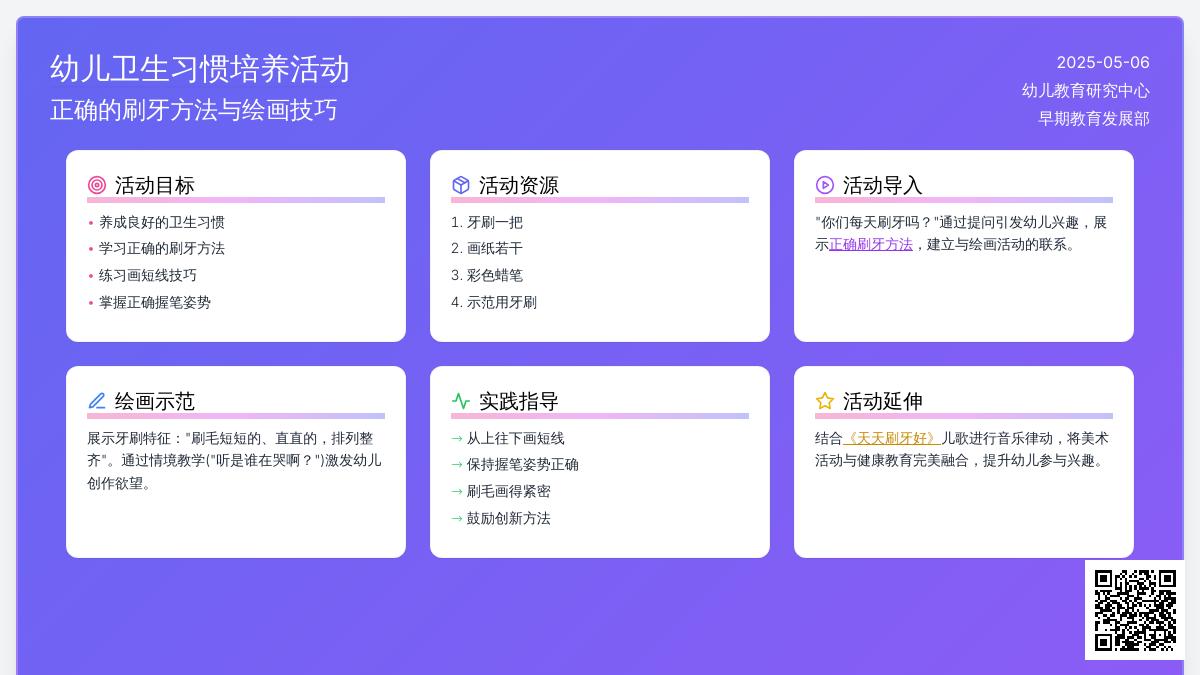 幼儿卫生习惯培养活动
正确的刷牙方法与绘画技巧

2025-05-06
幼儿教育研究中心
早期教育发展部

活动目标
• 养成良好的卫生习惯
• 学习正确的刷牙方法
• 练习画短线技巧
• 掌握正确握笔姿势

活动资源
1. 牙刷一把
2. 画纸若干
3. 彩色蜡笔
4. 示范用牙刷

活动导入
"你们每天刷牙吗？"通过提问引发幼儿兴趣，展示正确刷牙方法，建立与绘画活动的联系。

绘画示范
展示牙刷特征："刷毛短短的、直直的，排列整齐"。通过情境教学("听是谁在哭啊？")激发幼儿创作欲望。

实践指导
→ 从上往下画短线
→ 保持握笔姿势正确
→ 刷毛画得紧密
→ 鼓励创新方法

活动延伸
结合《天天刷牙好》儿歌进行音乐律动，将美术活动与健康教育完美融合，提升幼儿参与兴趣。